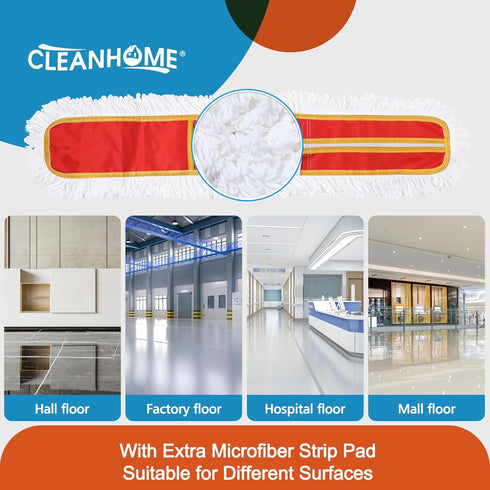 CLEANHOME®

Hall floor

Factory floor

Hospital floor

Mall floor

With Extra Microfiber Strip Pad
Suitable for Different Surfaces